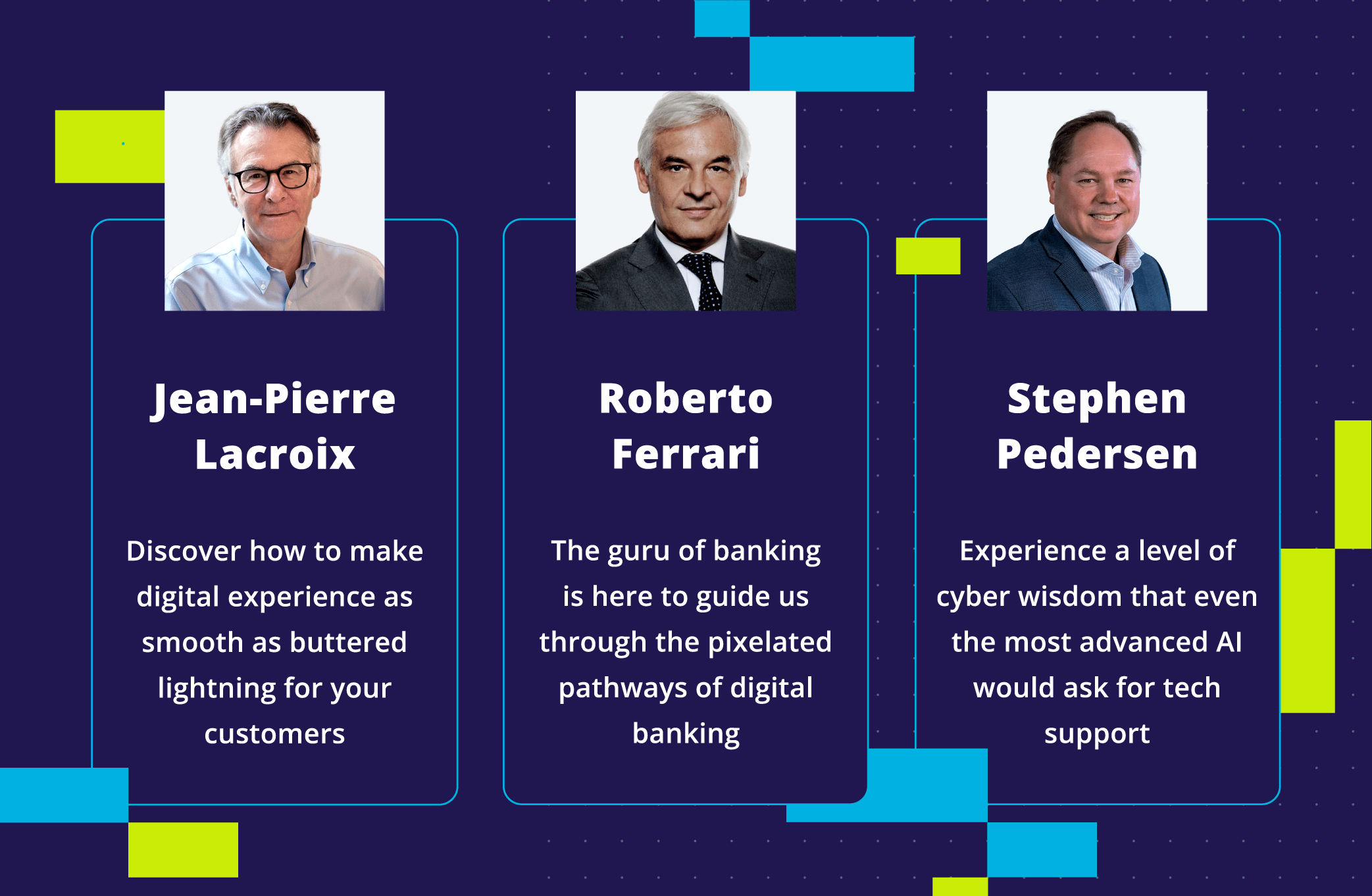 Jean-Pierre Lacroix

Discover how to make digital experience as smooth as buttered lightning for your customers

Roberto Ferrari

The guru of banking is here to guide us through the pixelated pathways of digital banking

Stephen Pedersen

Experience a level of cyber wisdom that even the most advanced AI would ask for tech support